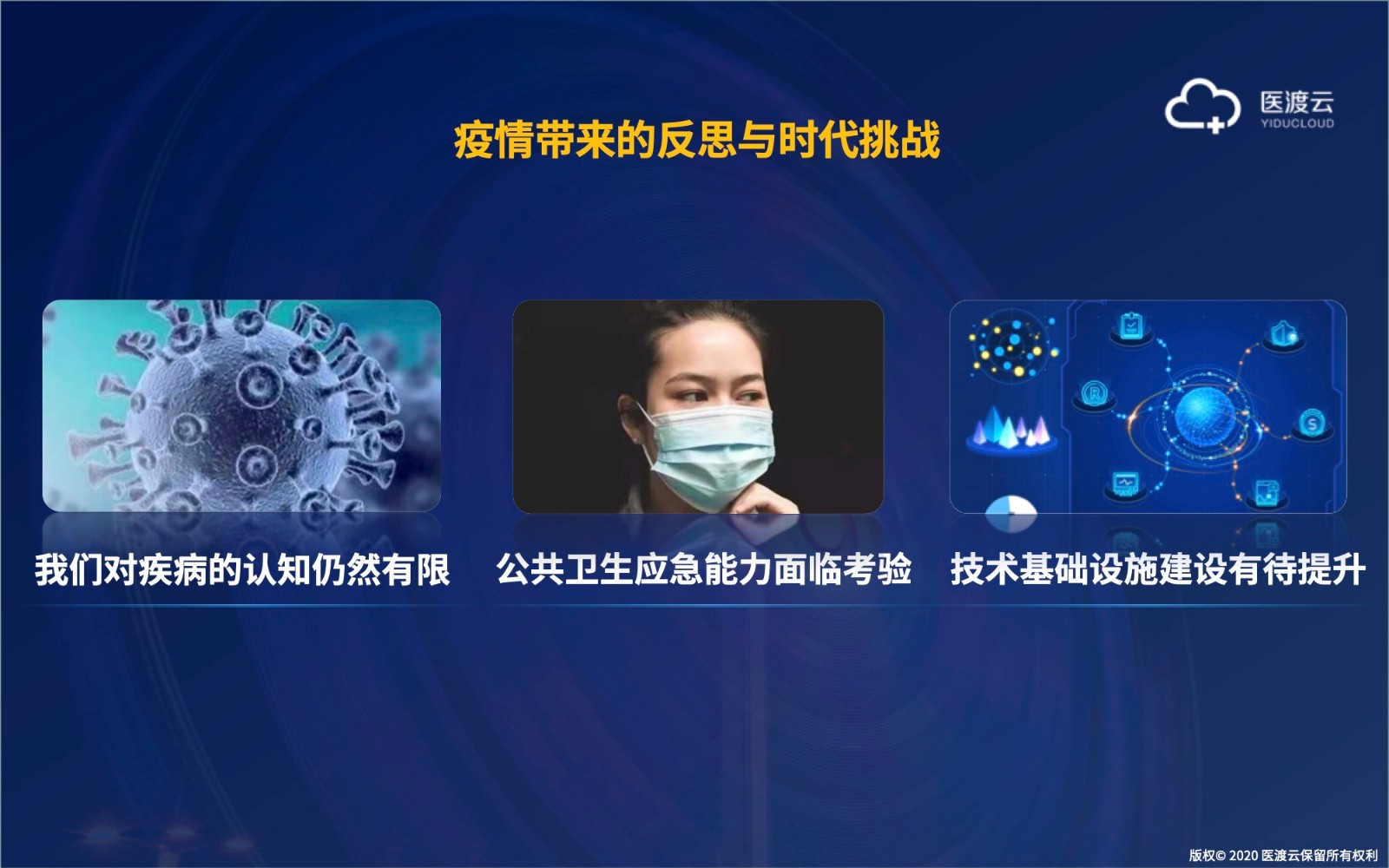 医渡云
YIDUCLOUD

疫情带来的反思与时代挑战

我们对疾病的认知仍然有限

公共卫生应急能力面临考验

技术基础设施建设有待提升

版权© 2020 医渡云保留所有权利